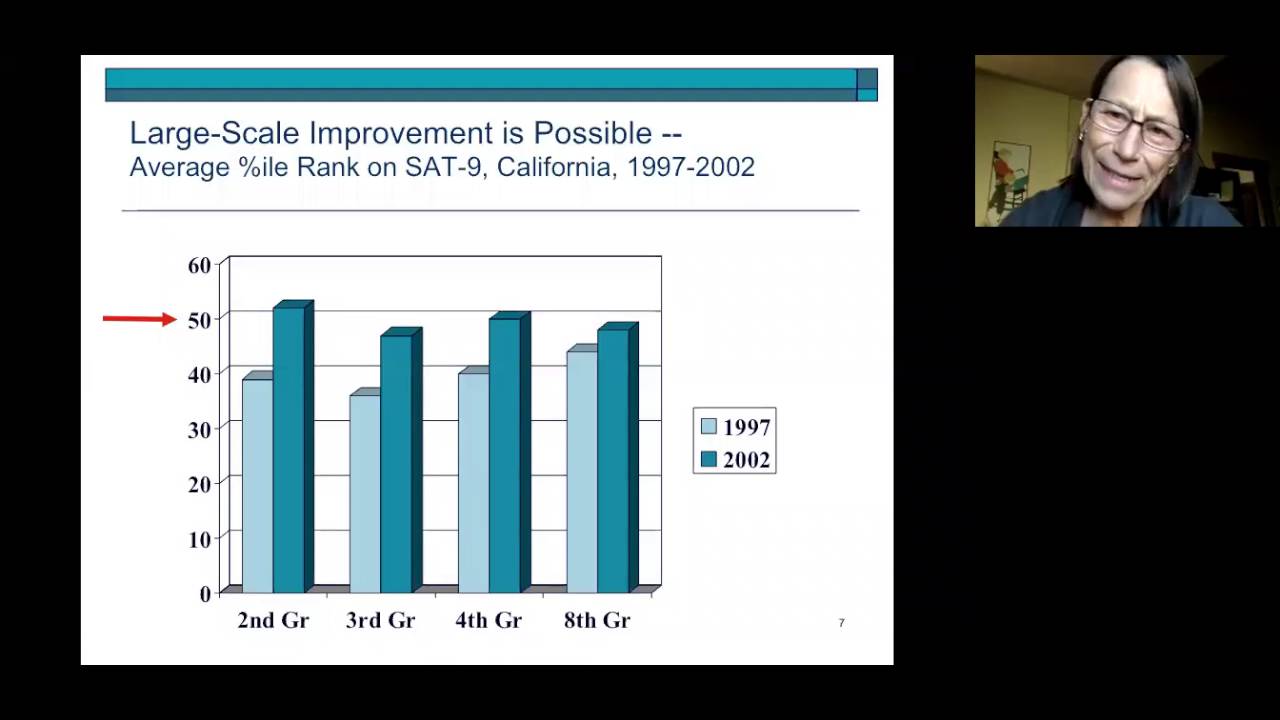 Large-Scale Improvement is Possible --
Average %ile Rank on SAT-9, California, 1997-2002

60
50
40
30
20
10
0

2nd Gr
3rd Gr
4th Gr
8th Gr

1997
2002

7